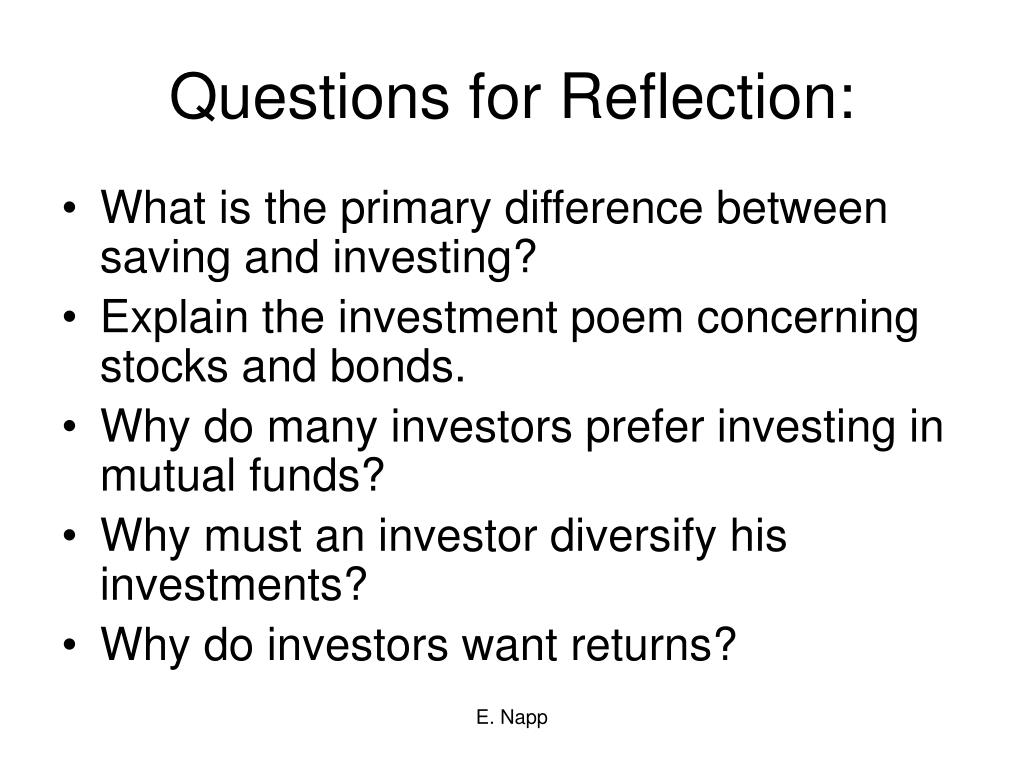 Questions for Reflection:

• What is the primary difference between saving and investing?
• Explain the investment poem concerning stocks and bonds.
• Why do many investors prefer investing in mutual funds?
• Why must an investor diversify his investments?
• Why do investors want returns?

E. Napp